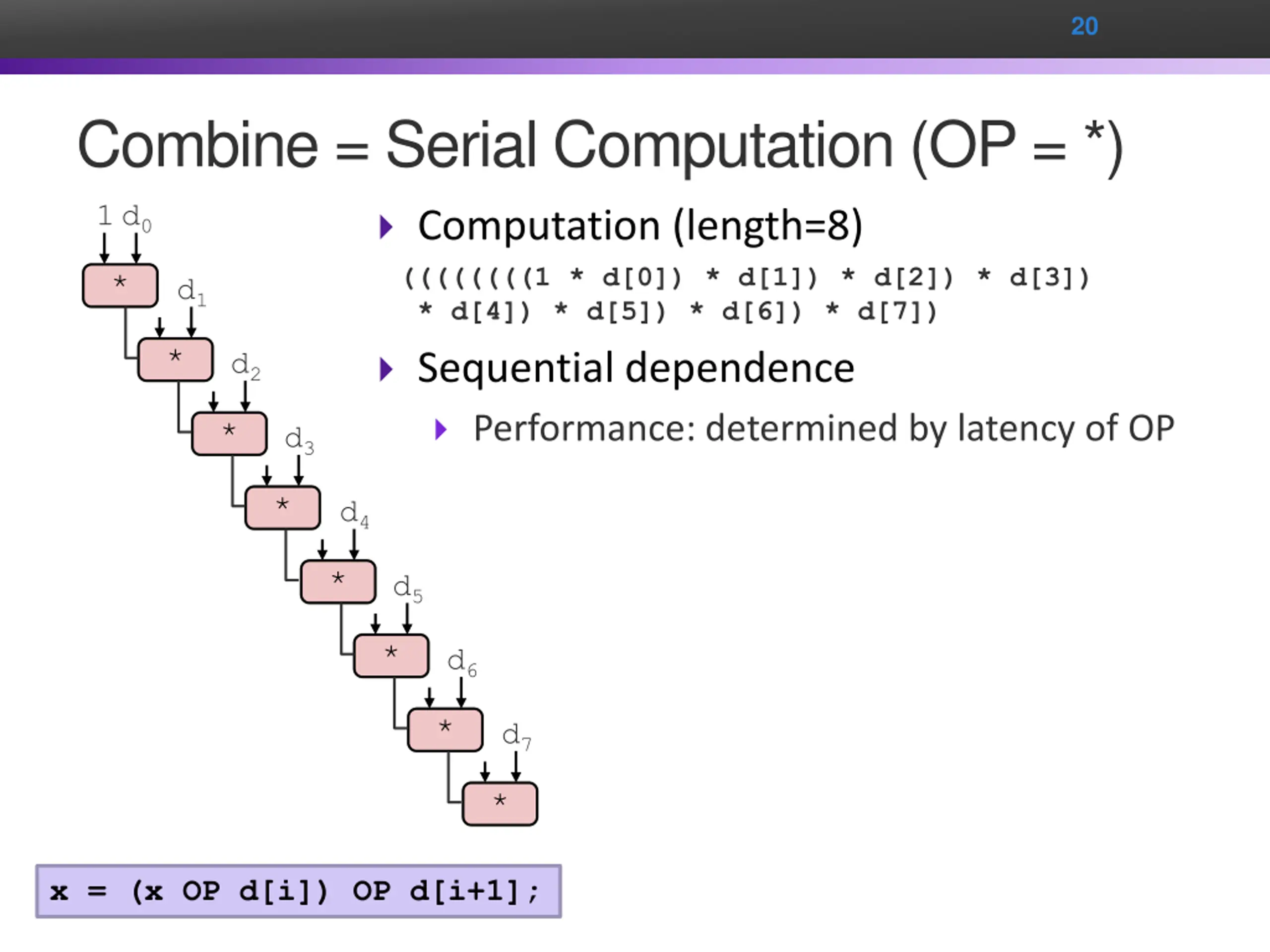 20

Combine = Serial Computation (OP = *)

1 $d_0$

*

$d_1$

*

$d_2$

*

$d_3$

*

$d_4$

*

$d_5$

*

$d_6$

*

$d_7$

*

Computation (length=8)

((((((((1 * d[0]) * d[1]) * d[2]) * d[3]) * d[4]) * d[5]) * d[6]) * d[7])

Sequential dependence

Performance: determined by latency of OP

x = (x OP d[i]) OP d[i+1];